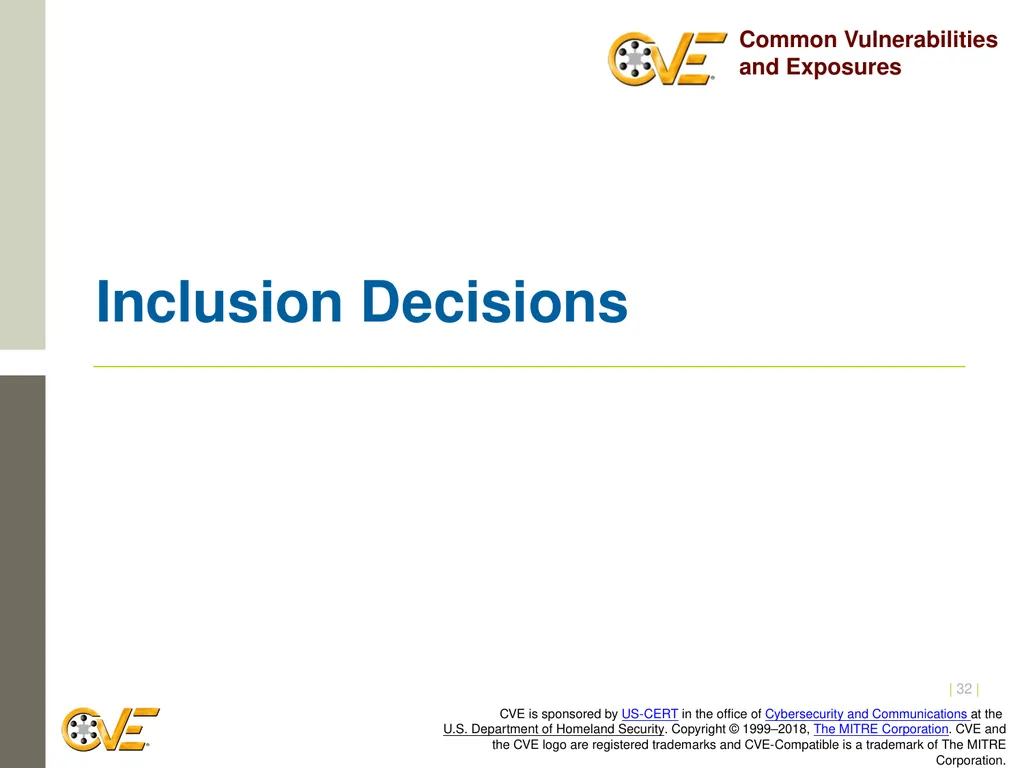 CVE

Common Vulnerabilities and Exposures

Inclusion Decisions

| 32 |

CVE

CVE is sponsored by US-CERT in the office of Cybersecurity and Communications at the U.S. Department of Homeland Security. Copyright © 1999–2018, The MITRE Corporation. CVE and the CVE logo are registered trademarks and CVE-Compatible is a trademark of The MITRE Corporation.